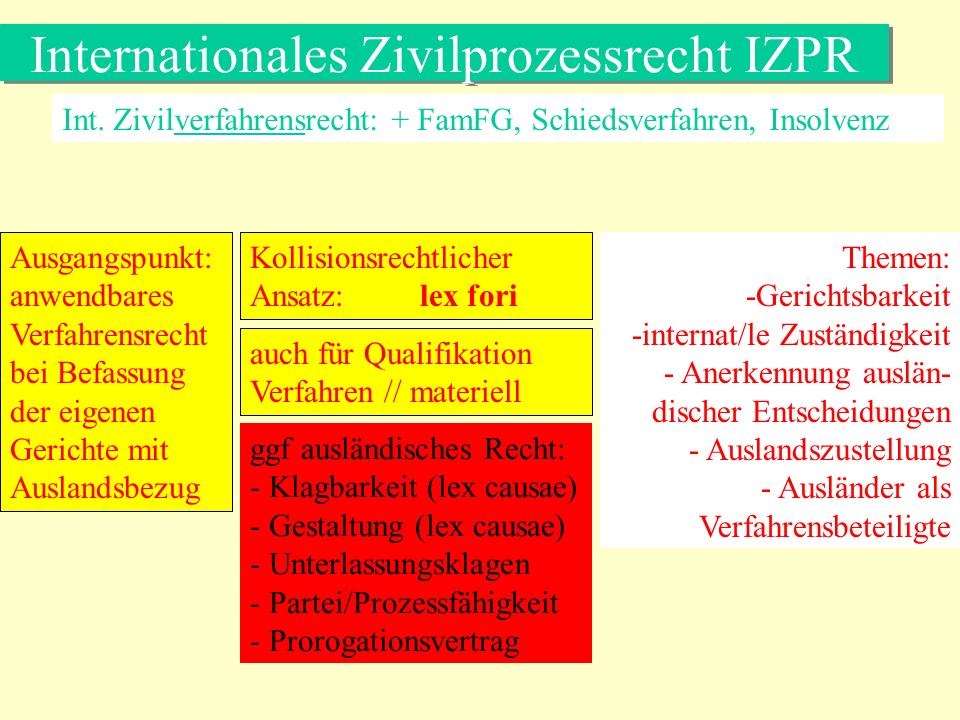 Internationales Zivilprozessrecht IZPR

Int. Zivilverfahrensrecht: + FamFG, Schiedsverfahren, Insolvenz

Ausgangspunkt: anwendbares Verfahrensrecht bei Befassung der eigenen Gerichte mit Auslandsbezug

Kollisionsrechtlicher Ansatz: lex fori

auch für Qualifikation Verfahren // materiell

ggf ausländisches Recht:
- Klagbarkeit (lex causae)
- Gestaltung (lex causae)
- Unterlassungsklagen
- Partei/Prozessfähigkeit
- Prorogationsvertrag

Themen:
-Gerichtsbarkeit
-internat/le Zuständigkeit
- Anerkennung ausländischer Entscheidungen
- Auslandszustellung
- Ausländer als Verfahrensbeteiligte